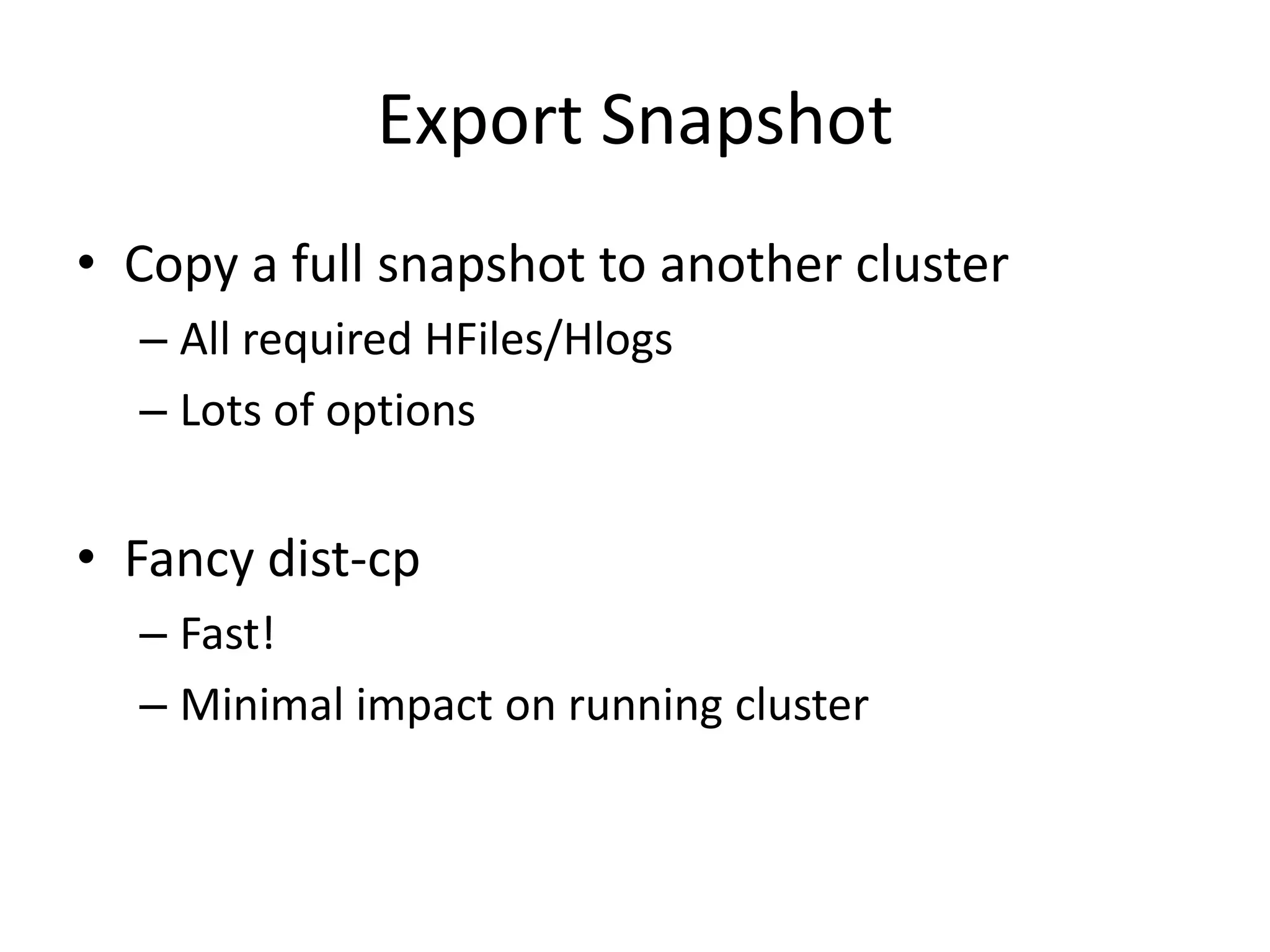 Export Snapshot

• Copy a full snapshot to another cluster
– All required HFiles/Hlogs
– Lots of options

• Fancy dist-cp
– Fast!
– Minimal impact on running cluster